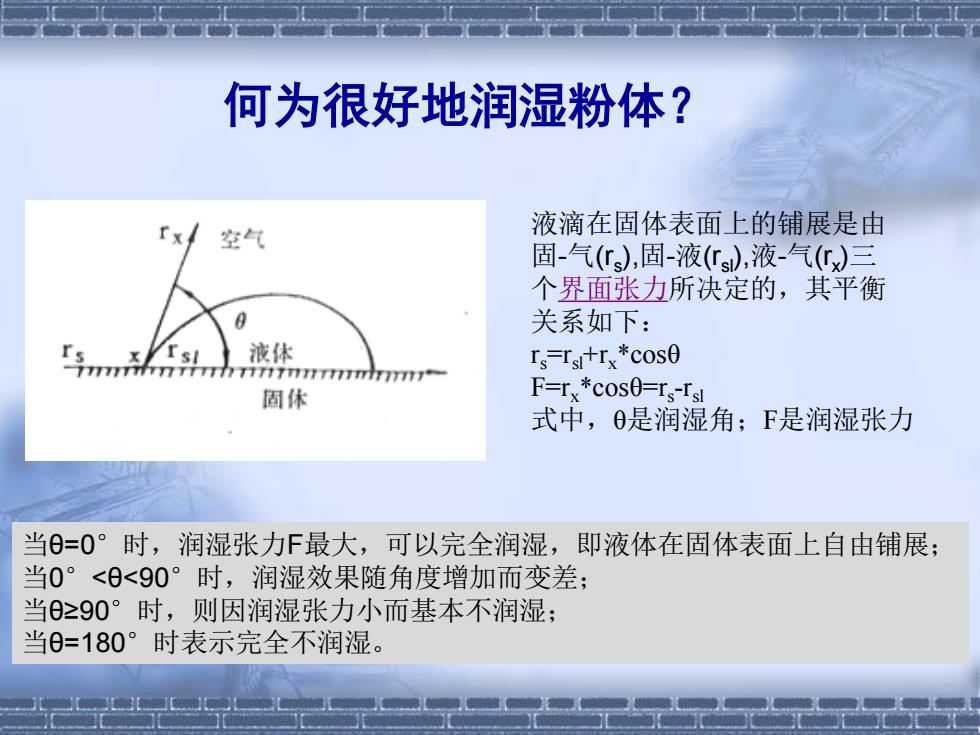 何为很好地润湿粉体？

$r_x$ 空气
$\theta$
$r_s$ x $r_{sl}$ 液体
固体

液滴在固体表面上的铺展是由固-气($r_s$),固-液($r_{sl}$),液-气($r_x$)三个界面张力所决定的，其平衡关系如下：
$r_s=r_{sl}+r_x*\cos\theta$
$F=r_x*\cos\theta=r_s-r_{sl}$
式中，θ是润湿角；F是润湿张力

当θ=0°时，润湿张力F最大，可以完全润湿，即液体在固体表面上自由铺展；
当0°<θ<90°时，润湿效果随角度增加而变差；
当θ≥90°时，则因润湿张力小而基本不润湿；
当θ=180°时表示完全不润湿。